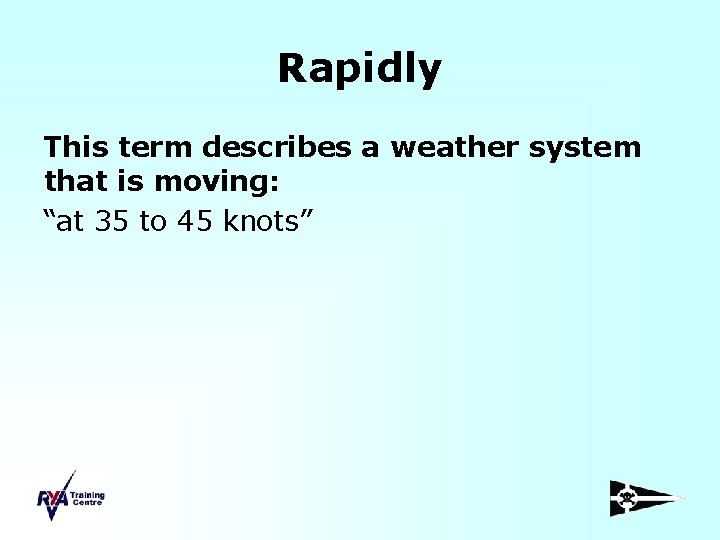 Rapidly

This term describes a weather system that is moving:

“at 35 to 45 knots”

RYA Training Centre